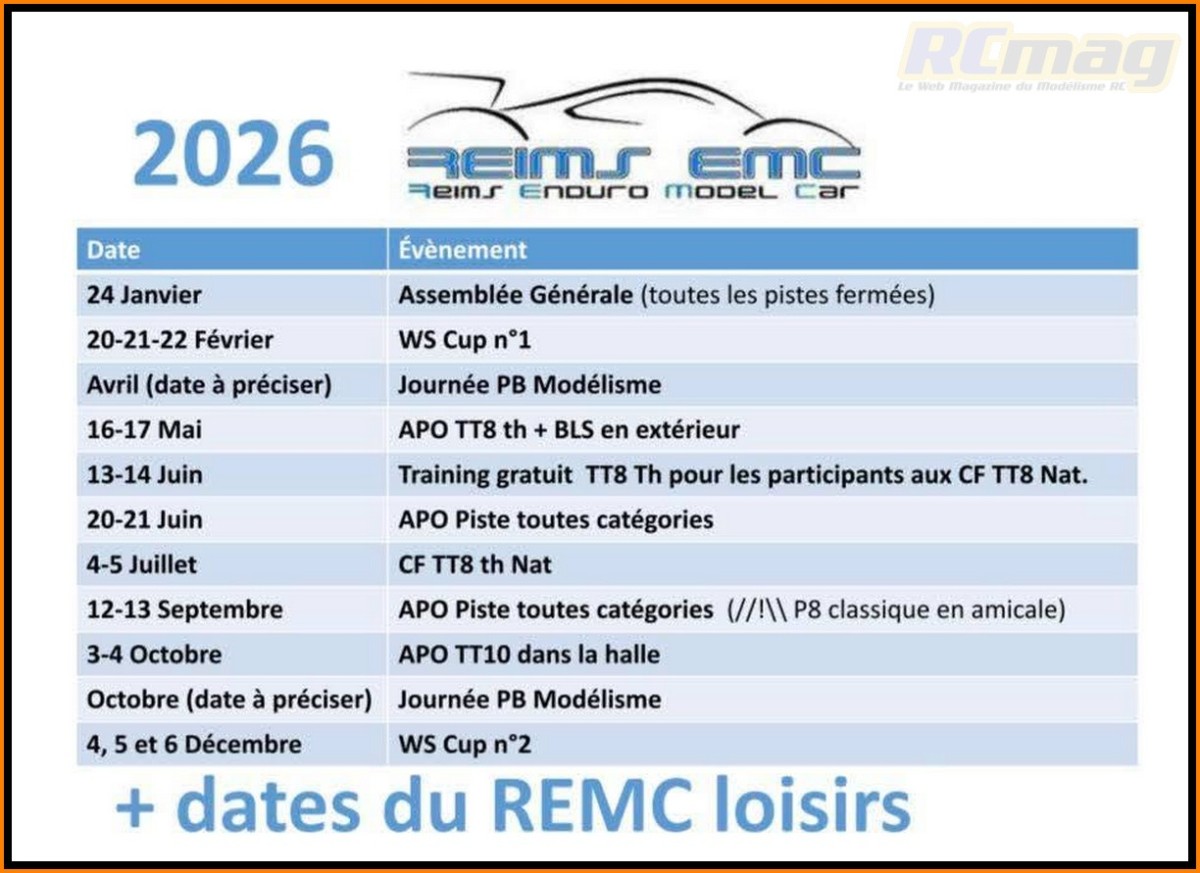 RCmag
Le Web Magazine du Modélisme RC

2026

REIMS EMC
Reims Enduro Model Car

| Date | Évènement |
|---|---|
| 24 Janvier | Assemblée Générale (toutes les pistes fermées) |
| 20-21-22 Février | WS Cup n°1 |
| Avril (date à préciser) | Journée PB Modélisme |
| 16-17 Mai | APO TT8 th + BLS en extérieur |
| 13-14 Juin | Training gratuit TT8 Th pour les participants aux CF TT8 Nat. |
| 20-21 Juin | APO Piste toutes catégories |
| 4-5 Juillet | CF TT8 th Nat |
| 12-13 Septembre | APO Piste toutes catégories (//!\\ P8 classique en amicale) |
| 3-4 Octobre | APO TT10 dans la halle |
| Octobre (date à préciser) | Journée PB Modélisme |
| 4, 5 et 6 Décembre | WS Cup n°2 |

+ dates du REMC loisirs